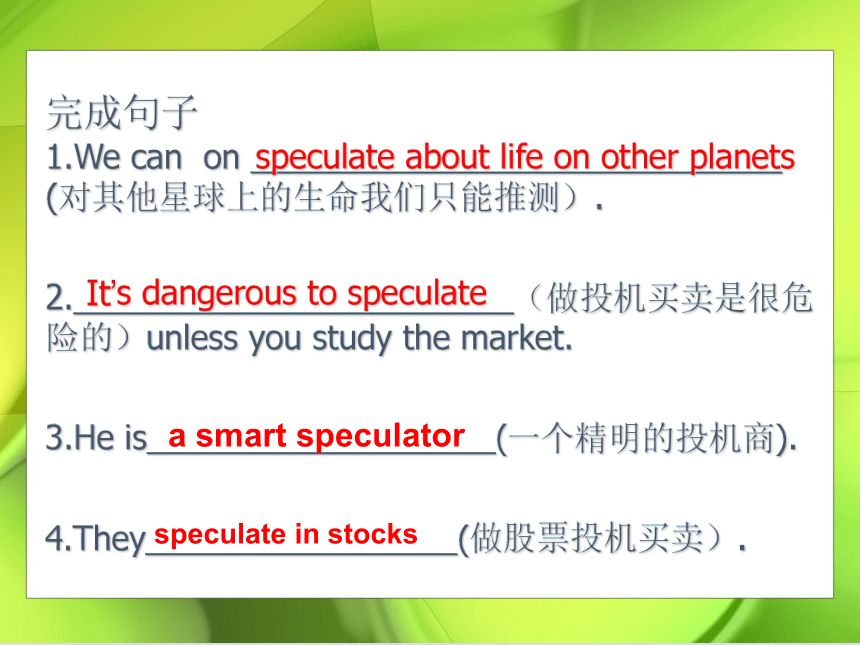 完成句子
1.We can on speculate about life on other planets (对其他星球上的生命我们只能推测）.

2. It's dangerous to speculate （做投机买卖是很危险的）unless you study the market.

3.He is a smart speculator (一个精明的投机商).

4.They speculate in stocks (做股票投机买卖）.